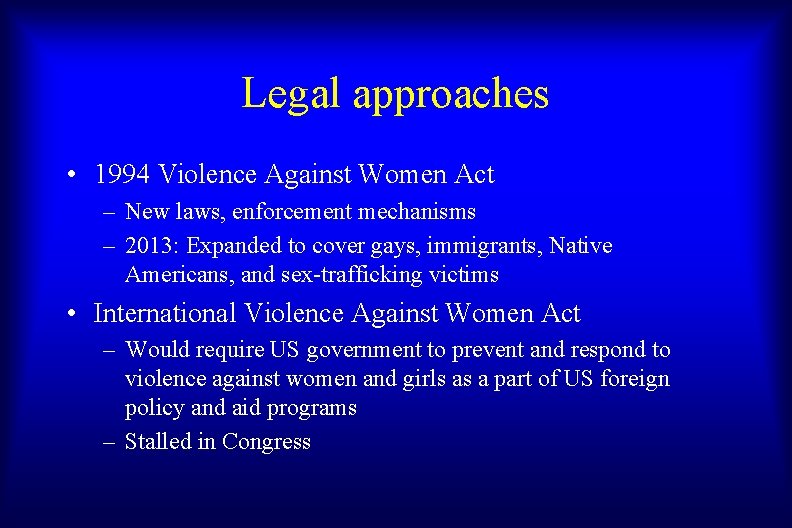 Legal approaches

• 1994 Violence Against Women Act
– New laws, enforcement mechanisms
– 2013: Expanded to cover gays, immigrants, Native Americans, and sex-trafficking victims

• International Violence Against Women Act
– Would require US government to prevent and respond to violence against women and girls as a part of US foreign policy and aid programs
– Stalled in Congress